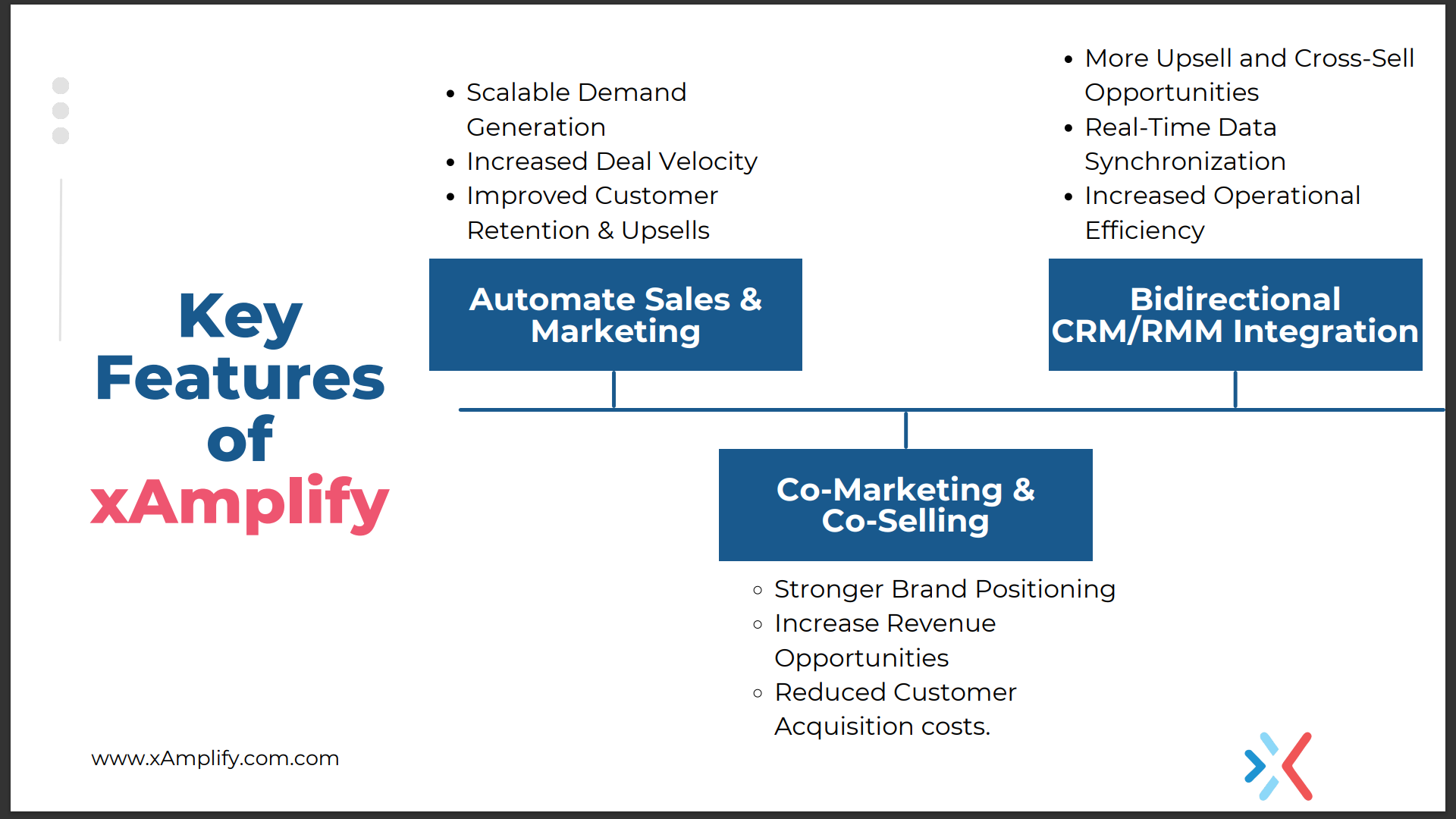 Key Features of xAmplify

- Scalable Demand Generation
- Increased Deal Velocity
- Improved Customer Retention & Upsells

Automate Sales & Marketing

- More Upsell and Cross-Sell Opportunities
- Real-Time Data Synchronization
- Increased Operational Efficiency

Bidirectional CRM/RMM Integration

Co-Marketing & Co-Selling

- Stronger Brand Positioning
- Increase Revenue Opportunities
- Reduced Customer Acquisition costs.

www.xAmplify.com.com